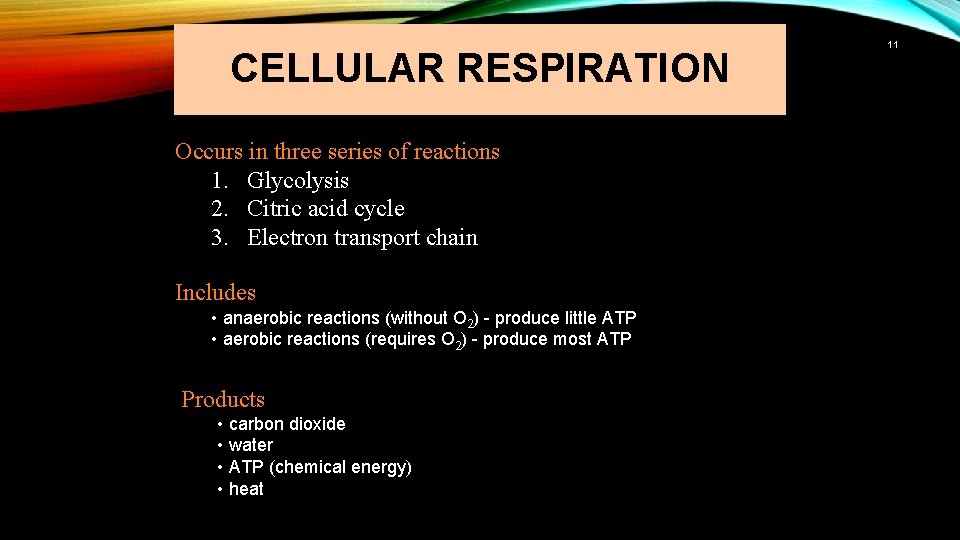 CELLULAR RESPIRATION

11

Occurs in three series of reactions
1. Glycolysis
2. Citric acid cycle
3. Electron transport chain

Includes
• anaerobic reactions (without $O_2$) - produce little ATP
• aerobic reactions (requires $O_2$) - produce most ATP

Products
• carbon dioxide
• water
• ATP (chemical energy)
• heat